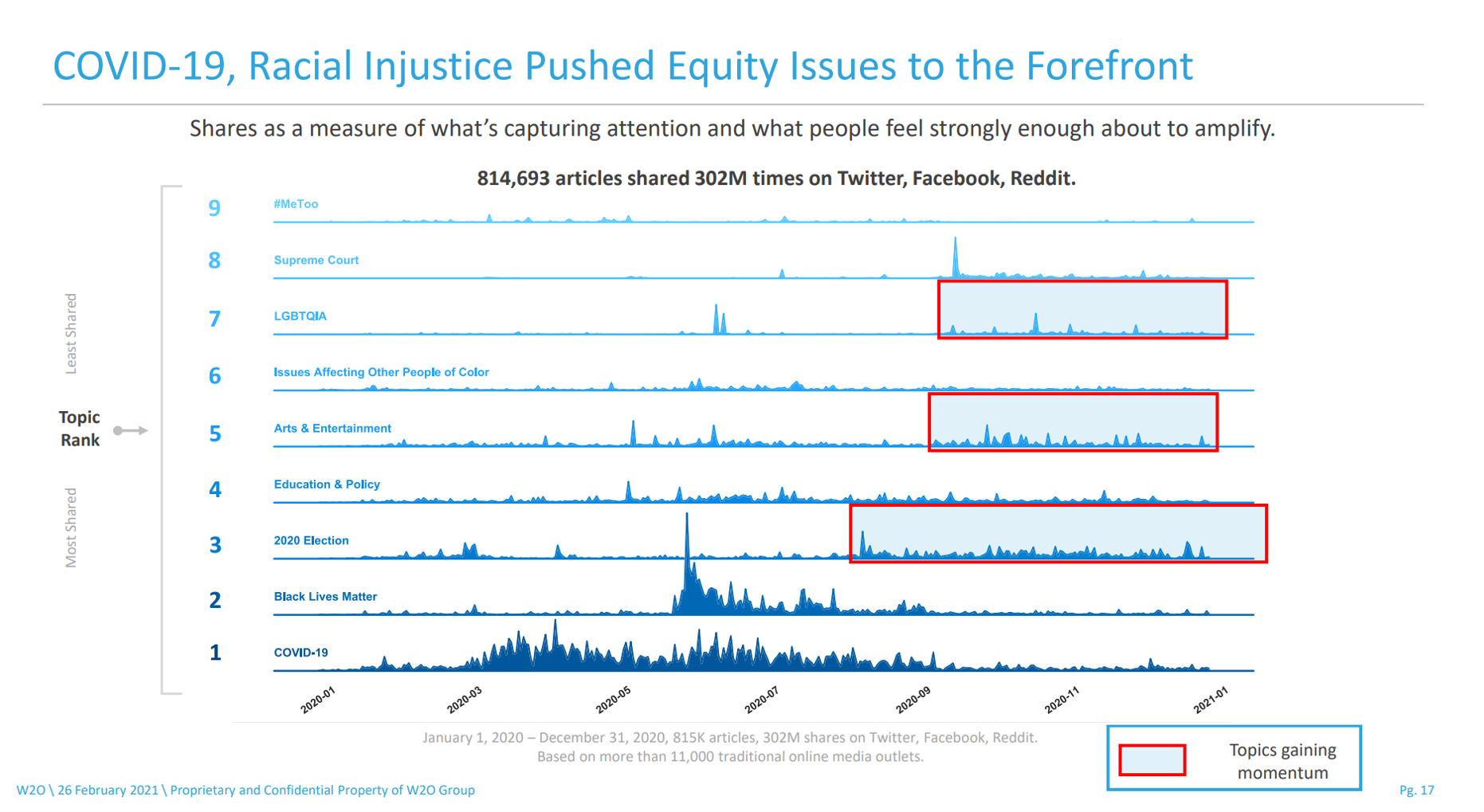 COVID-19, Racial Injustice Pushed Equity Issues to the Forefront

Shares as a measure of what's capturing attention and what people feel strongly enough about to amplify.

814,693 articles shared 302M times on Twitter, Facebook, Reddit.

Least Shared

Topic Rank

Most Shared

9 #MeToo

8 Supreme Court

7 LGBTQIA

6 Issues Affecting Other People of Color

5 Arts & Entertainment

4 Education & Policy

3 2020 Election

2 Black Lives Matter

1 COVID-19

2020-01 2020-03 2020-05 2020-07 2020-09 2020-11 2021-01

January 1, 2020 – December 31, 2020, 815K articles, 302M shares on Twitter, Facebook, Reddit. Based on more than 11,000 traditional online media outlets.

Topics gaining momentum

W2O \ 26 February 2021 \ Proprietary and Confidential Property of W2O Group

Pg. 17